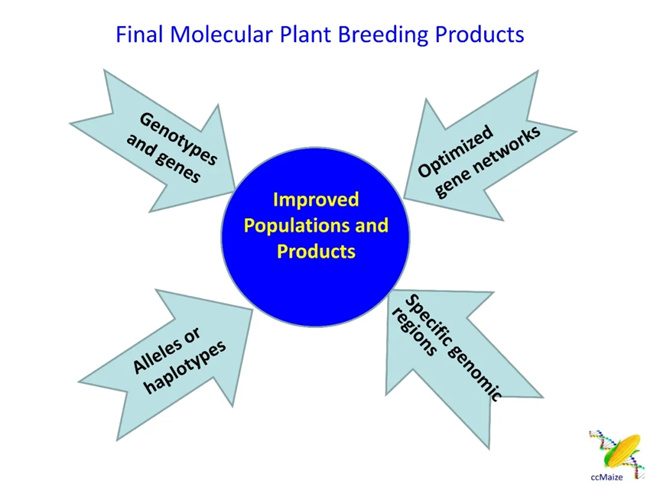 Final Molecular Plant Breeding Products

Genotypes and genes

Optimized gene networks

Improved Populations and Products

Alleles or haplotypes

Specific genomic regions

ccMaize